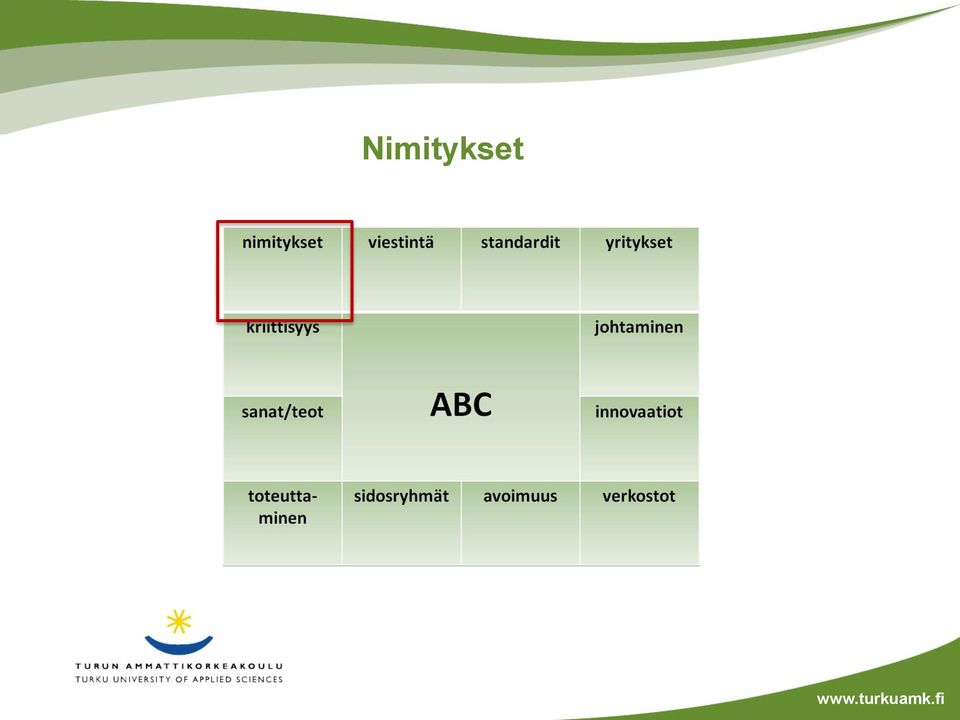 Nimitykset

| nimitykset | viestintä | standardit | yritykset |
|---|---|---|---|
| kriittisyys | ABC | | johtaminen |
| sanat/teot | | | innovaatiot |
| toteuttaminen | sidosryhmät | avoimuus | verkostot |

TURUN AMMATTIKORKEAKOULU
TURKU UNIVERSITY OF APPLIED SCIENCES

www.turkuamk.fi